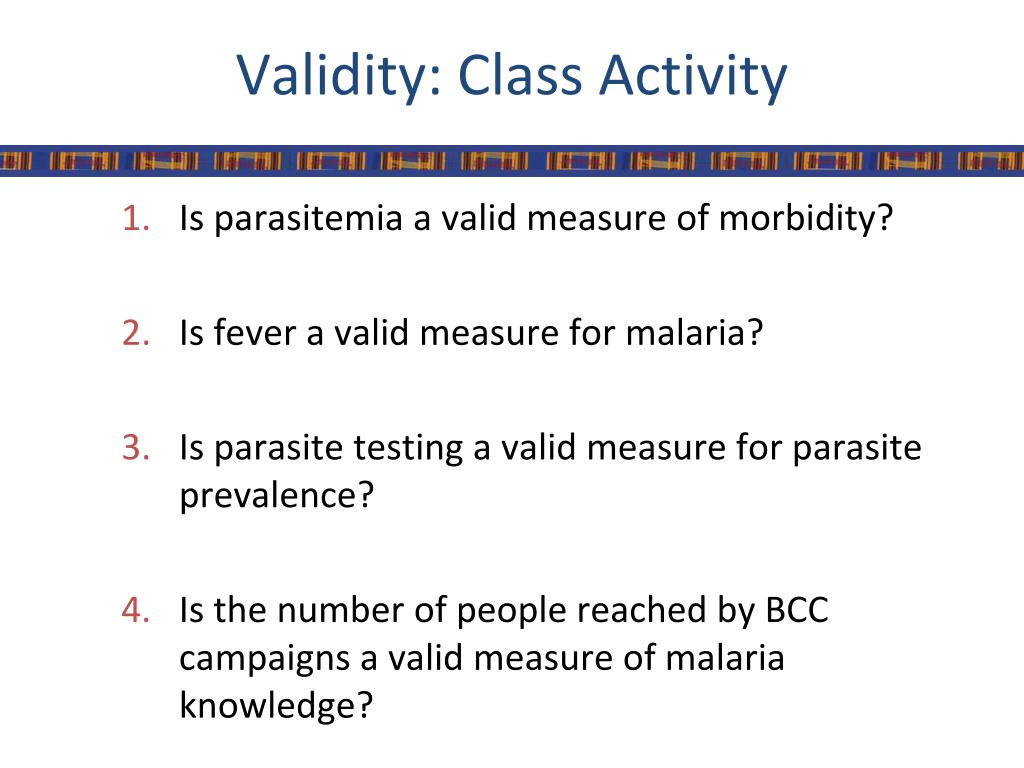 Validity: Class Activity

1. Is parasitemia a valid measure of morbidity?

2. Is fever a valid measure for malaria?

3. Is parasite testing a valid measure for parasite prevalence?

4. Is the number of people reached by BCC campaigns a valid measure of malaria knowledge?